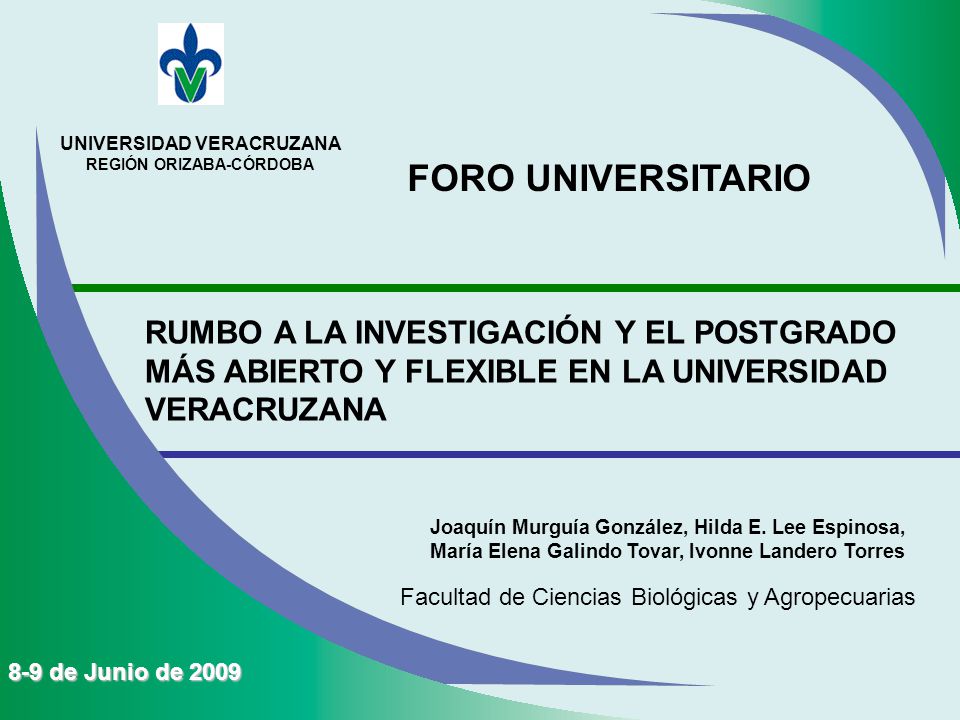 UNIVERSIDAD VERACRUZANA
REGIÓN ORIZABA-CÓRDOBA

FORO UNIVERSITARIO

RUMBO A LA INVESTIGACIÓN Y EL POSTGRADO MÁS ABIERTO Y FLEXIBLE EN LA UNIVERSIDAD VERACRUZANA

Joaquín Murguía González, Hilda E. Lee Espinosa, María Elena Galindo Tovar, Ivonne Landero Torres

Facultad de Ciencias Biológicas y Agropecuarias

8-9 de Junio de 2009